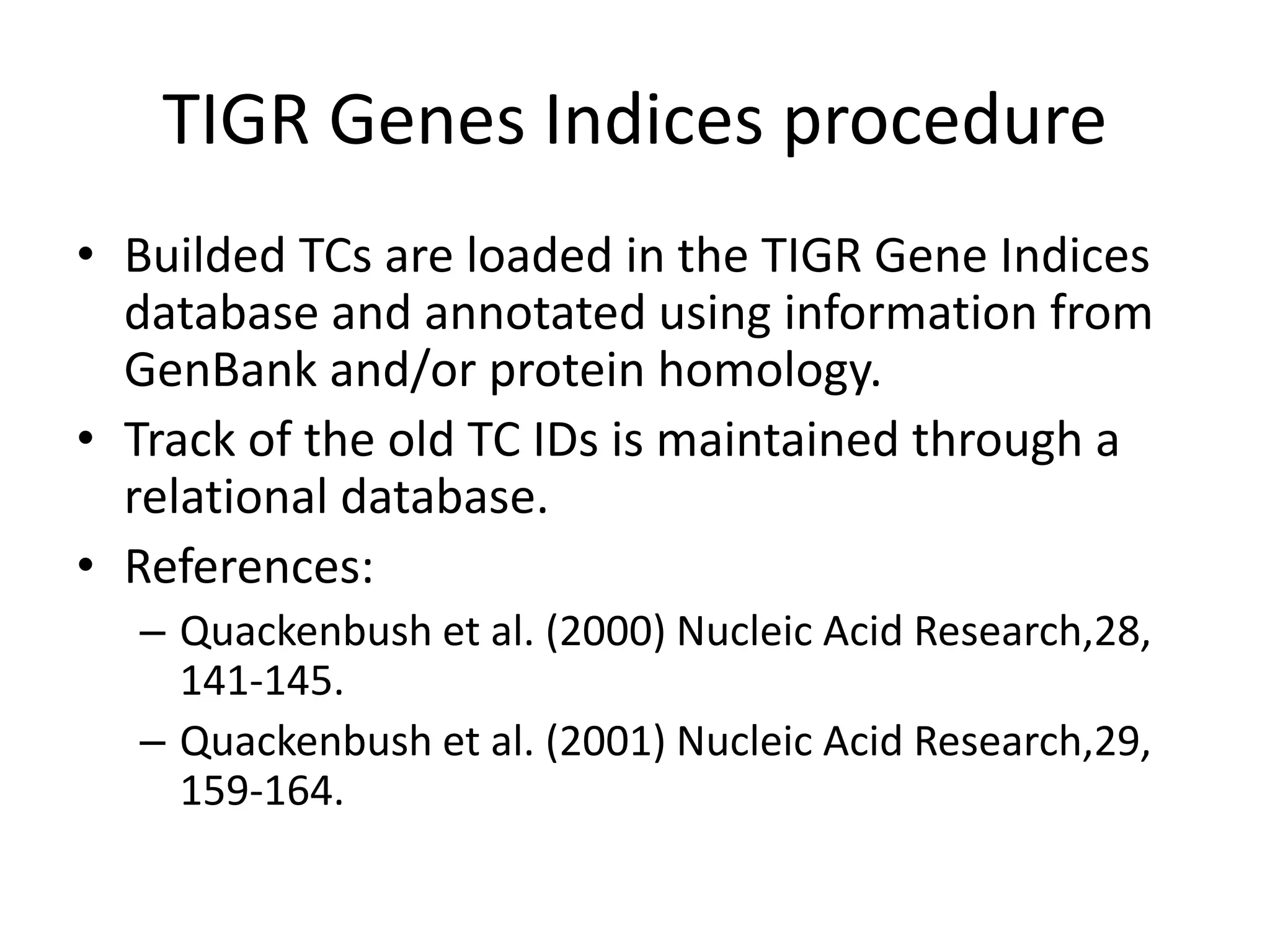 TIGR Genes Indices procedure

• Builded TCs are loaded in the TIGR Gene Indices database and annotated using information from GenBank and/or protein homology.

• Track of the old TC IDs is maintained through a relational database.

• References:

– Quackenbush et al. (2000) Nucleic Acid Research,28, 141-145.

– Quackenbush et al. (2001) Nucleic Acid Research,29, 159-164.